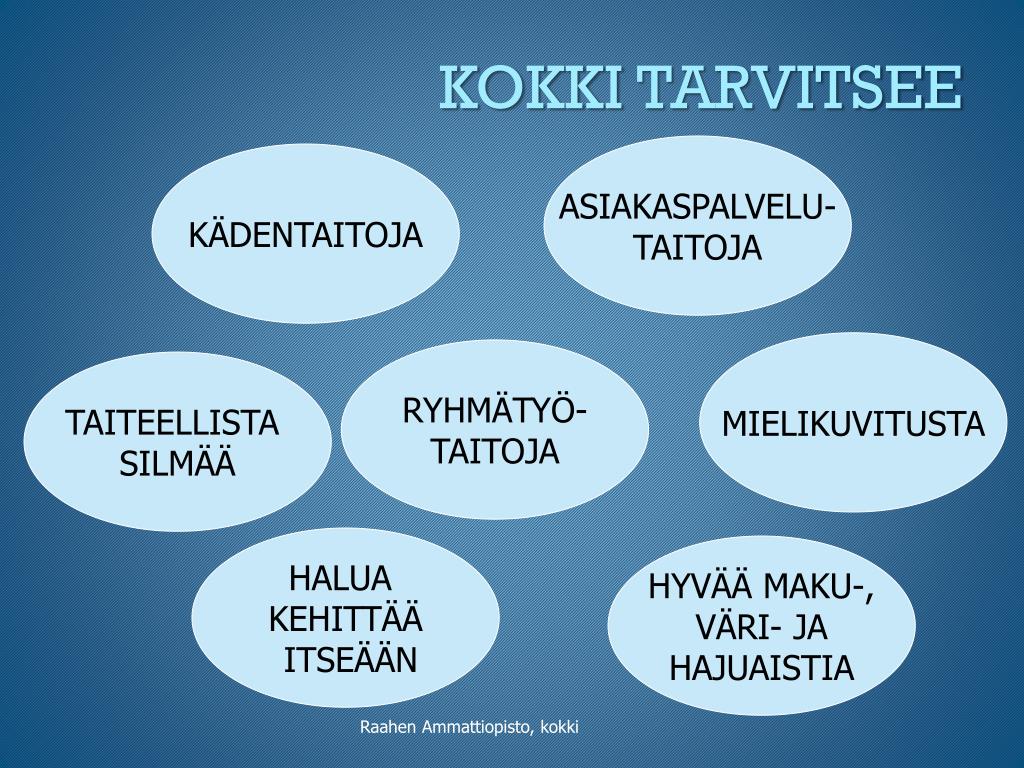 KOKKI TARVITSEE

KÄDENTAITOJA

ASIAKASPALVELU-TAITOJA

TAITEELLISTA SILMÄÄ

RYHMÄTYÖ-TAITOJA

MIELIKUVITUSTA

HALUA KEHITTÄÄ ITSEÄÄN

HYVÄÄ MAKU-, VÄRI- JA HAJUAISTIA

Raahen Ammattiopisto, kokki